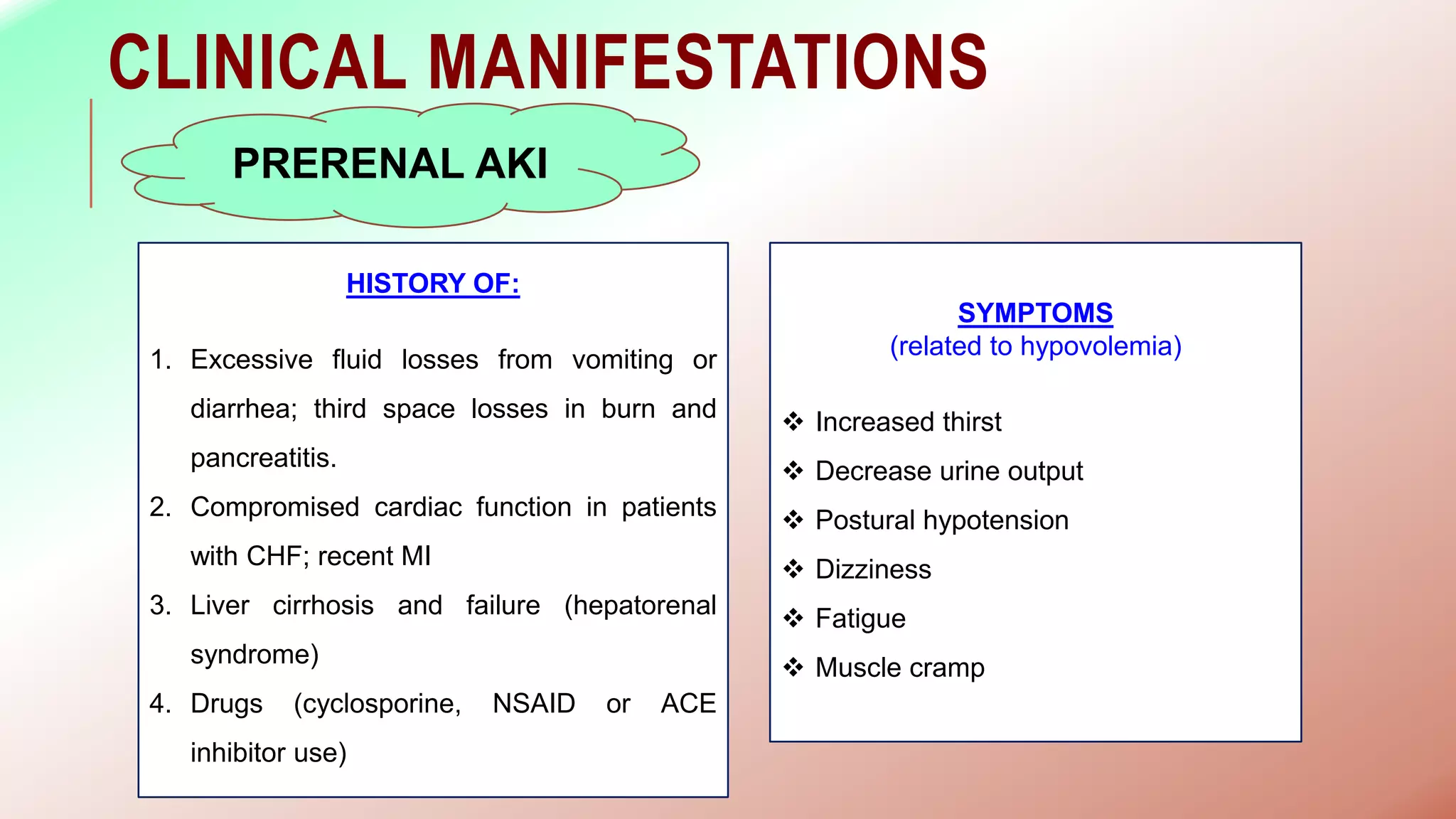 CLINICAL MANIFESTATIONS

PRERENAL AKI

HISTORY OF:

1. Excessive fluid losses from vomiting or diarrhea; third space losses in burn and pancreatitis.
2. Compromised cardiac function in patients with CHF; recent MI
3. Liver cirrhosis and failure (hepatorenal syndrome)
4. Drugs (cyclosporine, NSAID or ACE inhibitor use)

SYMPTOMS
(related to hypovolemia)

❖ Increased thirst
❖ Decrease urine output
❖ Postural hypotension
❖ Dizziness
❖ Fatigue
❖ Muscle cramp